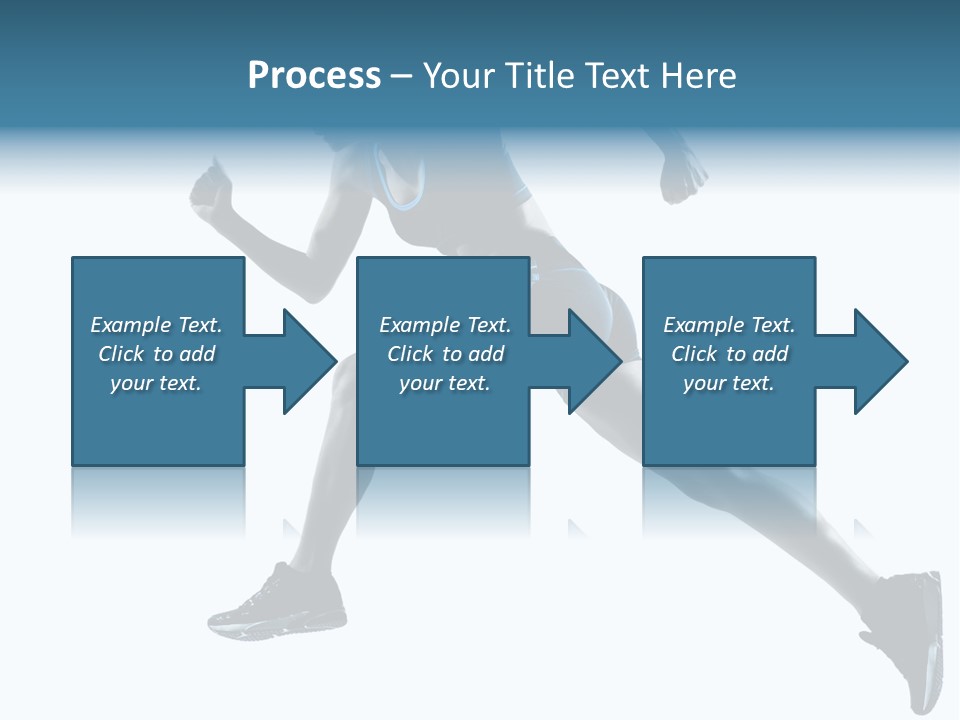 Process – Your Title Text Here

Example Text. Click to add your text.

Example Text. Click to add your text.

Example Text. Click to add your text.